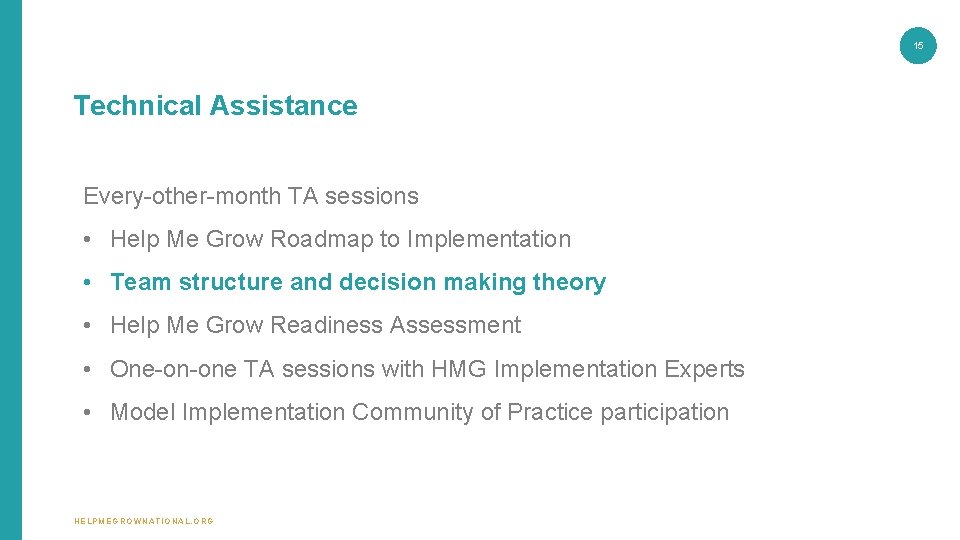 15

Technical Assistance

Every-other-month TA sessions

• Help Me Grow Roadmap to Implementation

• Team structure and decision making theory

• Help Me Grow Readiness Assessment

• One-on-one TA sessions with HMG Implementation Experts

• Model Implementation Community of Practice participation

HELPMEGROWNATIONAL.ORG